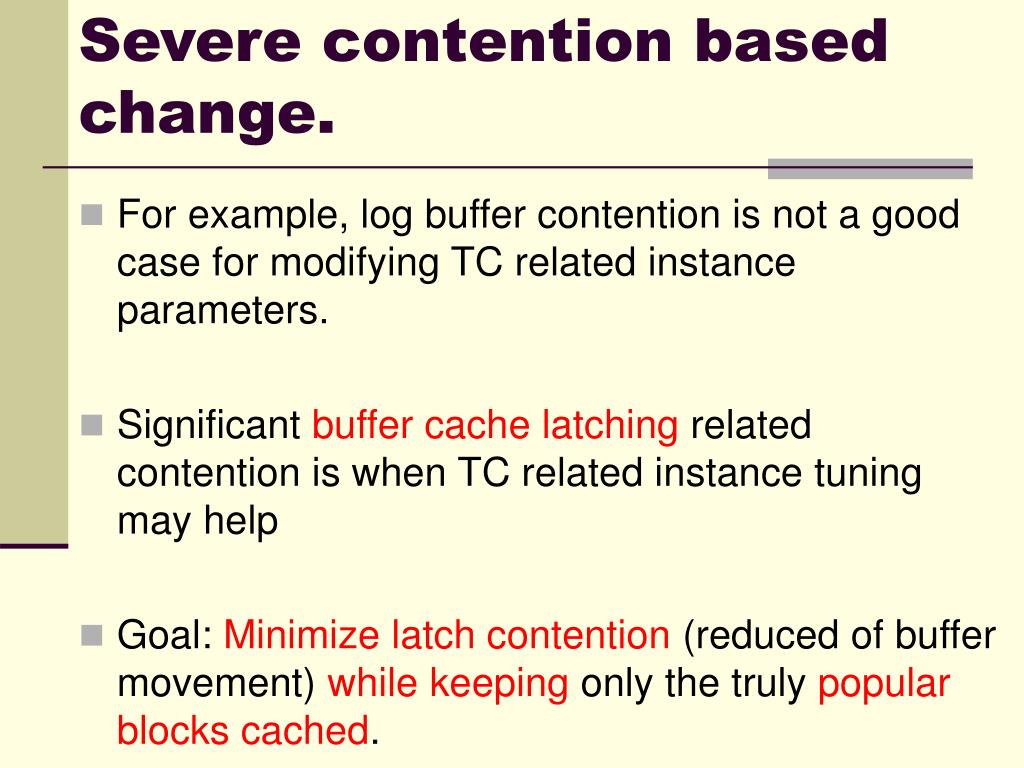 Severe contention based change.

For example, log buffer contention is not a good case for modifying TC related instance parameters.

Significant buffer cache latching related contention is when TC related instance tuning may help

Goal: Minimize latch contention (reduced of buffer movement) while keeping only the truly popular blocks cached.